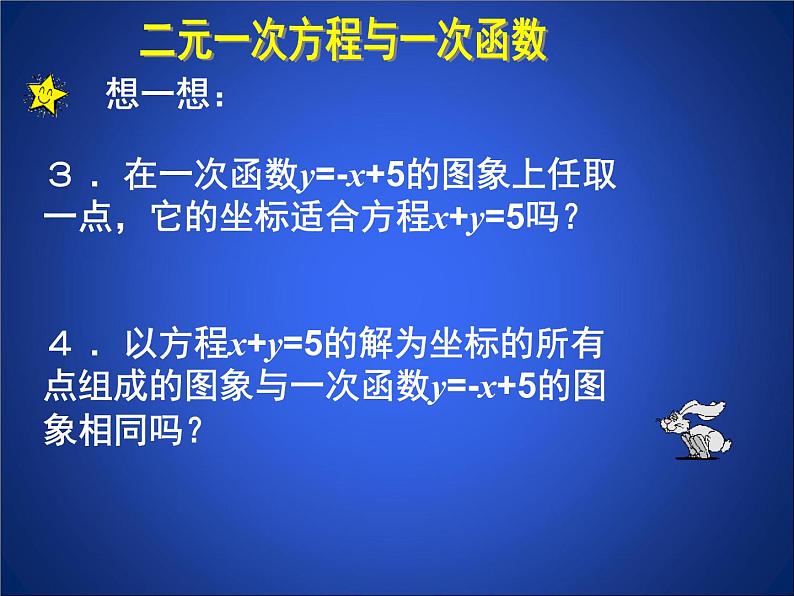 二元一次方程与一次函数

想一想：

３．在一次函数$y=-x+5$的图象上任取一点，它的坐标适合方程$x+y=5$吗？

４．以方程$x+y=5$的解为坐标的所有点组成的图象与一次函数$y=-x+5$的图象相同吗？